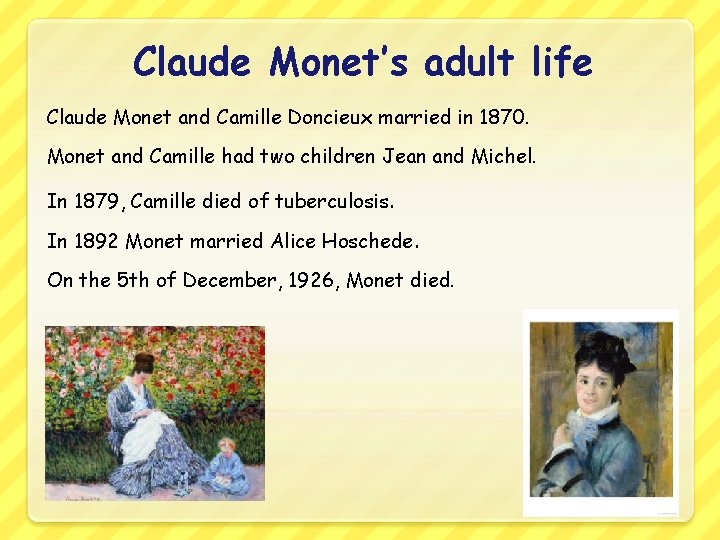 Claude Monet's adult life

Claude Monet and Camille Doncieux married in 1870.

Monet and Camille had two children Jean and Michel.

In 1879, Camille died of tuberculosis.

In 1892 Monet married Alice Hoschede.

On the 5th of December, 1926, Monet died.